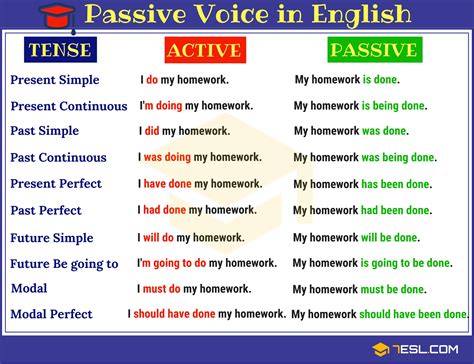 Passive Voice in English

| TENSE | ACTIVE | PASSIVE |
|---|---|---|
| Present Simple | I do my homework. | My homework is done. |
| Present Continuous | I'm doing my homework. | My homework is being done. |
| Past Simple | I did my homework. | My homework was done. |
| Past Continuous | I was doing my homework. | My homework was being done. |
| Present Perfect | I have done my homework. | My homework has been done. |
| Past Perfect | I had done my homework. | My homework had been done. |
| Future Simple | I will do my homework. | My homework will be done. |
| Future Be going to | I'm going to do my homework. | My homework is going to be done. |
| Modal | I must do my homework. | My homework must be done. |
| Modal Perfect | I should have done my homework. | My homework should have been done. |

7ESL.COM